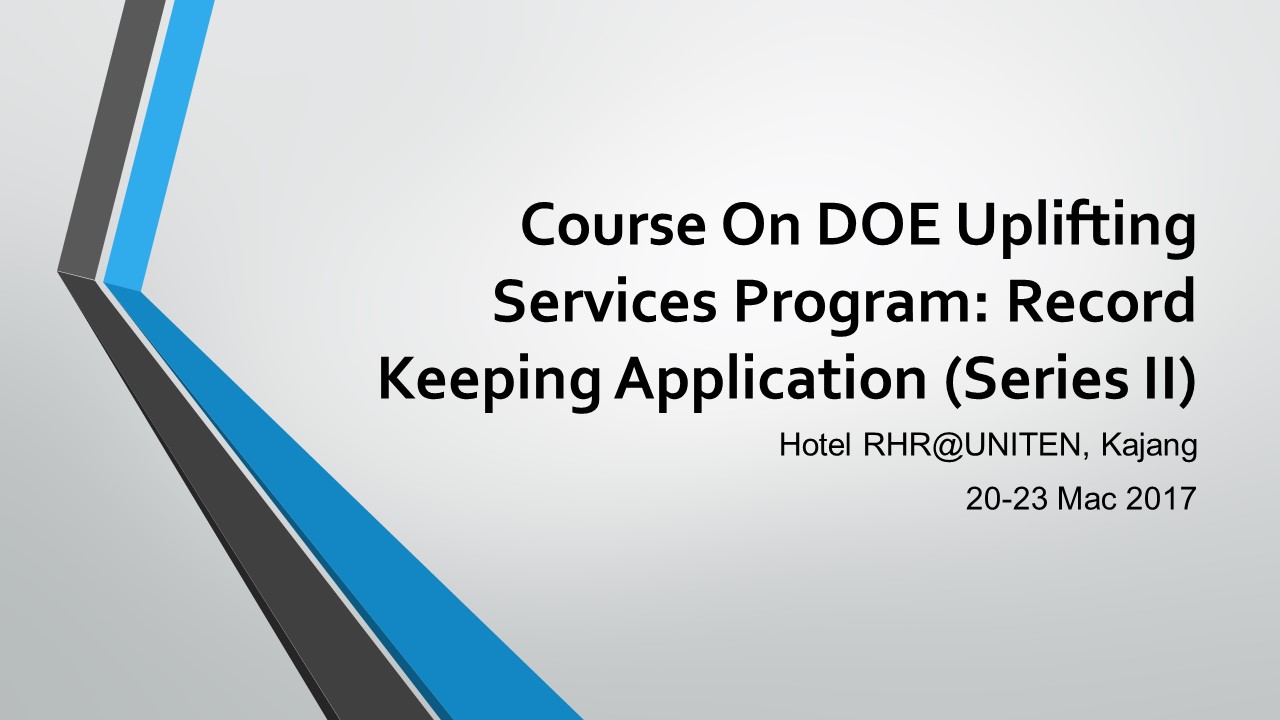 Course On DOE Uplifting Services Program: Record Keeping Application (Series II)

Hotel RHR@UNITEN, Kajang

20-23 Mac 2017